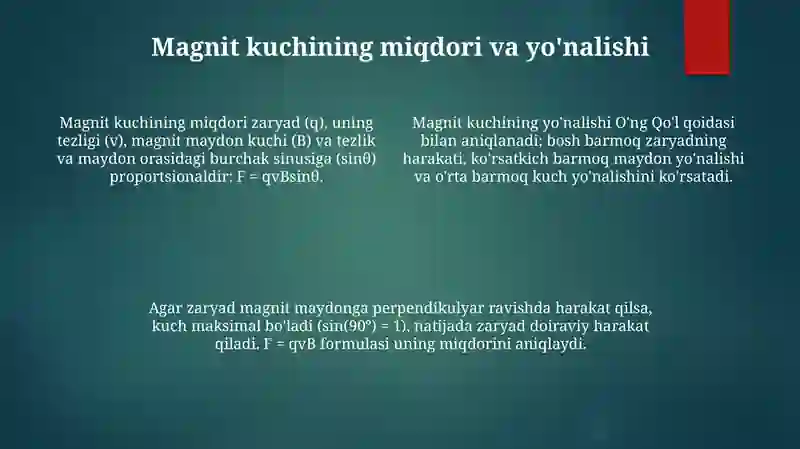 Magnit kuchining miqdori va yo'nalishi

Magnit kuchining miqdori zaryad (q), uning tezligi (v), magnit maydon kuchi (B) va tezlik va maydon orasidagi burchak sinusiga (sinθ) proportsionaldir: F = qvBsinθ.

Magnit kuchining yo'nalishi O'ng Qo'l qoidasi bilan aniqlanadi; bosh barmoq zaryadning harakati, ko'rsatkich barmoq maydon yo'nalishi va o'rta barmoq kuch yo'nalishini ko'rsatadi.

Agar zaryad magnit maydonga perpendikulyar ravishda harakat qilsa, kuch maksimal bo'ladi (sin(90°) = 1), natijada zaryad doiraviy harakat qiladi. F = qvB formulasi uning miqdorini aniqlaydi.